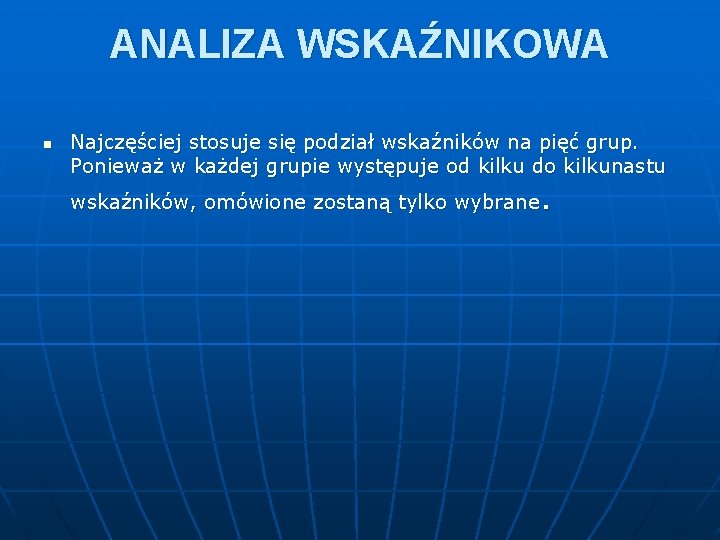 ANALIZA WSKAŹNIKOWA

Najczęściej stosuje się podział wskaźników na pięć grup. Ponieważ w każdej grupie występuje od kilku do kilkunastu wskaźników, omówione zostaną tylko wybrane.